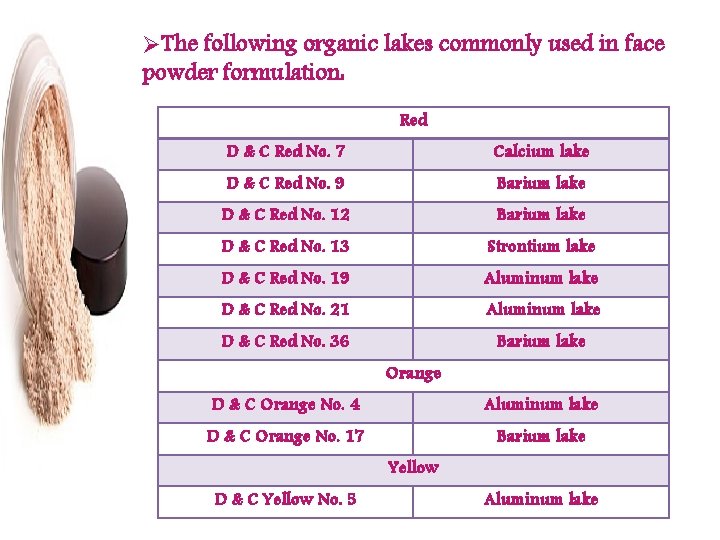 ➢The following organic lakes commonly used in face powder formulation.

| Red | |
|---|---|
| D & C Red No. 7 | Calcium lake |
| D & C Red No. 9 | Barium lake |
| D & C Red No. 12 | Barium lake |
| D & C Red No. 13 | Strontium lake |
| D & C Red No. 19 | Aluminum lake |
| D & C Red No. 21 | Aluminum lake |
| D & C Red No. 36 | Barium lake |
| Orange | |
| D & C Orange No. 4 | Aluminum lake |
| D & C Orange No. 17 | Barium lake |
| Yellow | |
| D & C Yellow No. 5 | Aluminum lake |